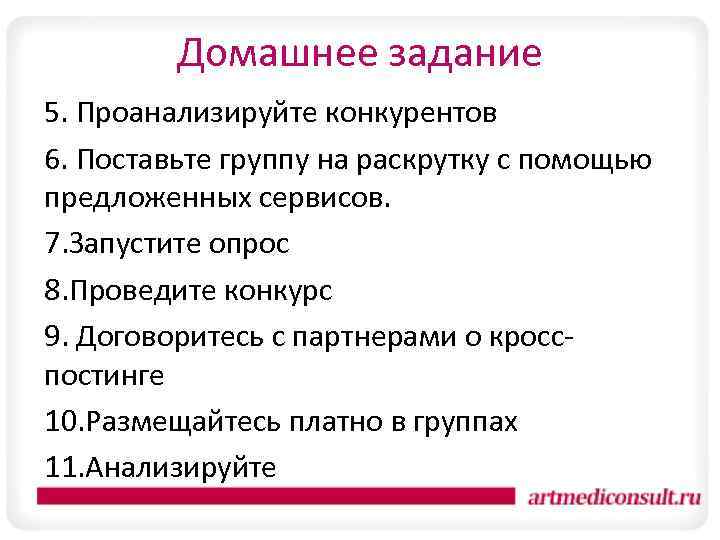 Домашнее задание

5. Проанализируйте конкурентов

6. Поставьте группу на раскрутку с помощью предложенных сервисов.

7.Запустите опрос

8.Проведите конкурс

9. Договоритесь с партнерами о кросс-постинге

10.Размещайтесь платно в группах

11.Анализируйте

artmediconsult.ru